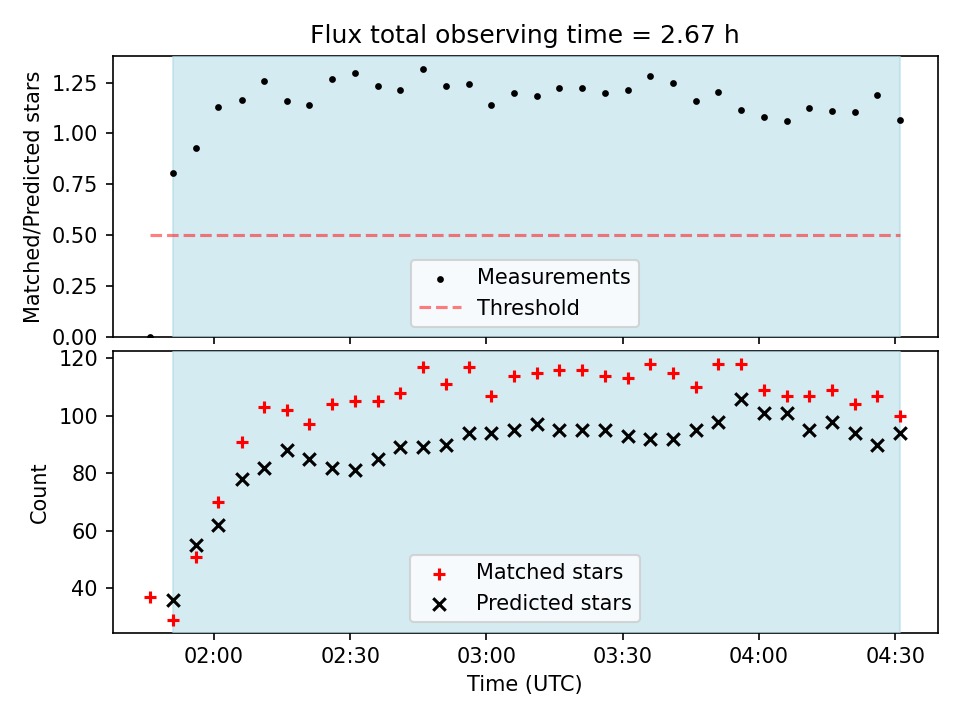 Flux total observing time = 2.67 h

Matched/Predicted stars

1.25
1.00
0.75
0.50
0.25
0.00

Measurements
Threshold

Count

120
100
80
60
40

Matched stars
Predicted stars

02:00
02:30
03:00
03:30
04:00
04:30

Time (UTC)